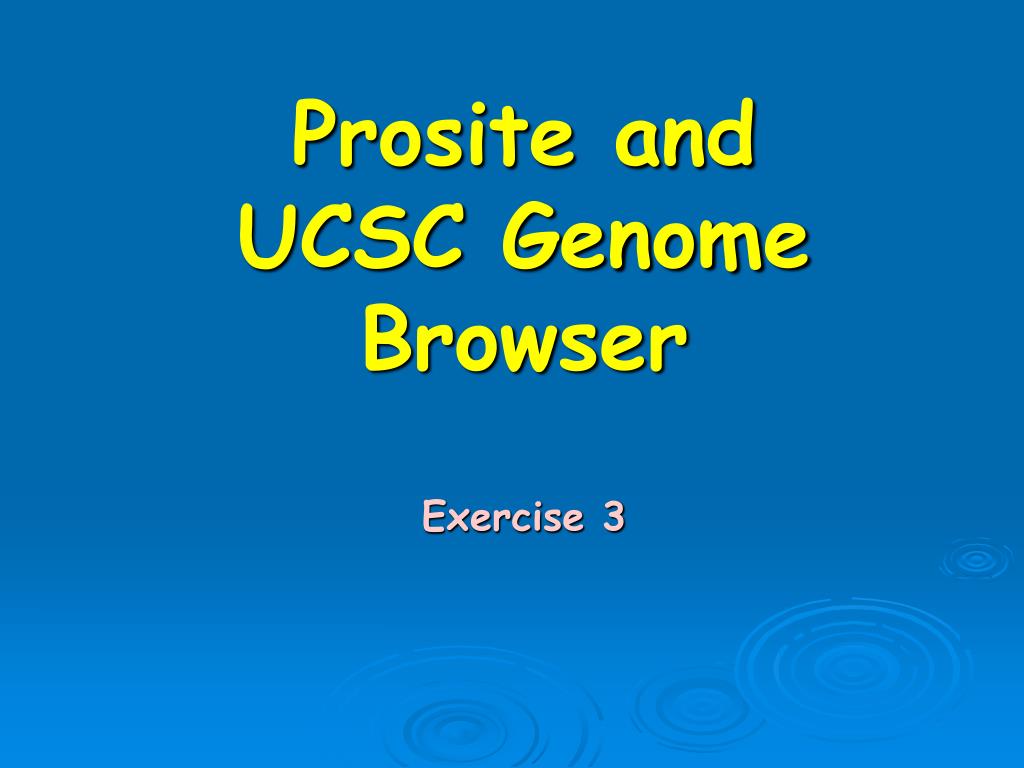 Prosite and UCSC Genome Browser

Exercise 3